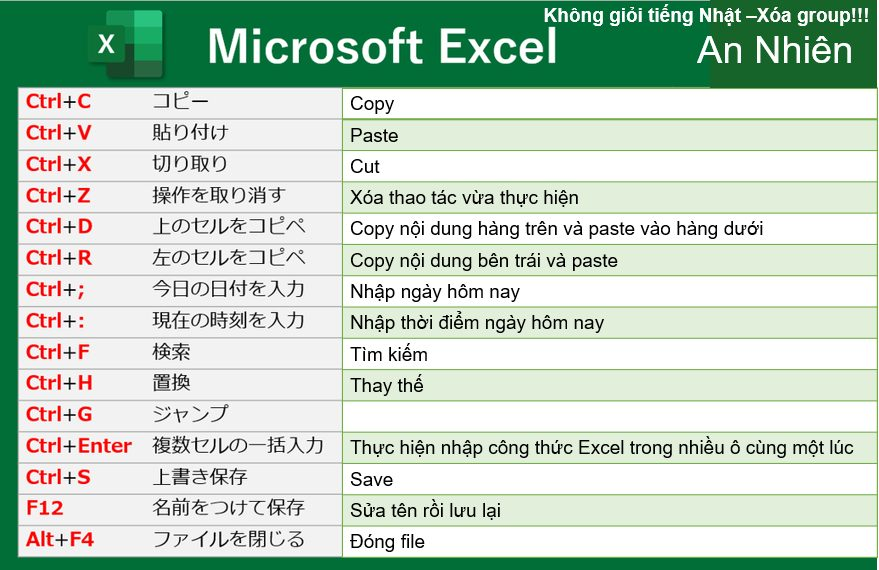 X

Microsoft Excel

Không giỏi tiếng Nhật –Xóa group!!!

An Nhiên

| | | |
|---|---|---|
| Ctrl+C | コピー | Copy |
| Ctrl+V | 貼り付け | Paste |
| Ctrl+X | 切り取り | Cut |
| Ctrl+Z | 操作を取り消す | Xóa thao tác vừa thực hiện |
| Ctrl+D | 上のセルをコピペ | Copy nội dung hàng trên và paste vào hàng dưới |
| Ctrl+R | 左のセルをコピペ | Copy nội dung bên trái và paste |
| Ctrl+; | 今日の日付を入力 | Nhập ngày hôm nay |
| Ctrl+: | 現在の時刻を入力 | Nhập thời điểm ngày hôm nay |
| Ctrl+F | 検索 | Tìm kiếm |
| Ctrl+H | 置換 | Thay thế |
| Ctrl+G | ジャンプ | |
| Ctrl+Enter | 複数セルの一括入力 | Thực hiện nhập công thức Excel trong nhiều ô cùng một lúc |
| Ctrl+S | 上書き保存 | Save |
| F12 | 名前をつけて保存 | Sửa tên rồi lưu lại |
| Alt+F4 | ファイルを閉じる | Đóng file |